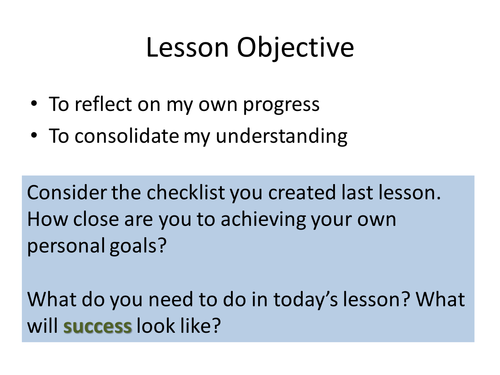 Lesson Objective

• To reflect on my own progress
• To consolidate my understanding

Consider the checklist you created last lesson. How close are you to achieving your own personal goals?

What do you need to do in today's lesson? What will success look like?